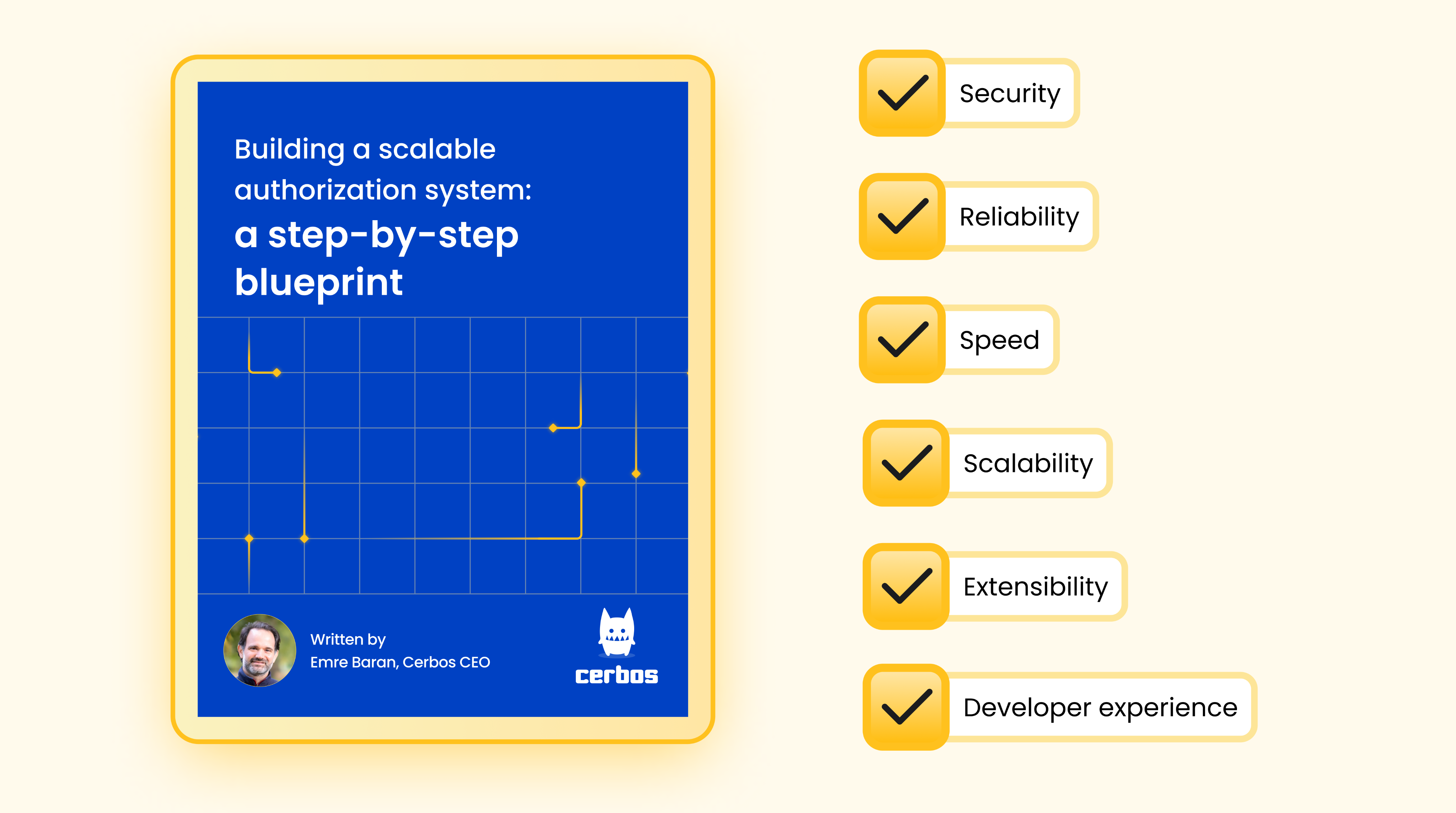 Building a scalable authorization system:

a step-by-step blueprint

Written by
Emre Baran, Cerbos CEO

cerbos

Security

Reliability

Speed

Scalability

Extensibility

Developer experience